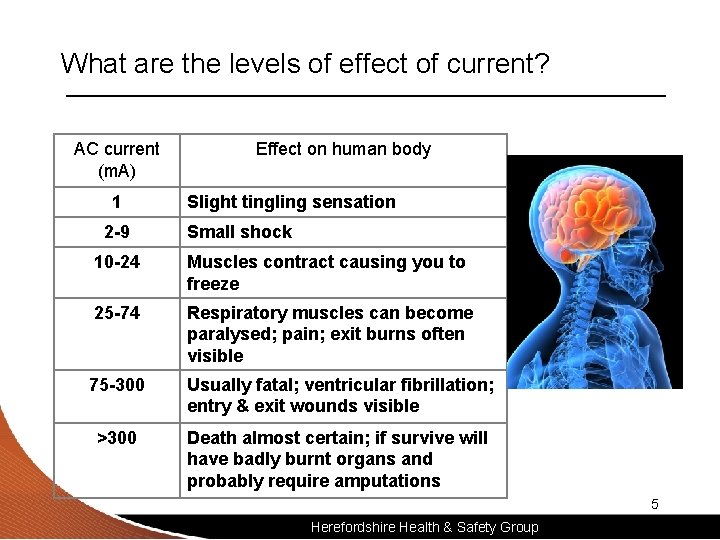 What are the levels of effect of current?

| AC current (mA) | Effect on human body |
|---|---|
| 1 | Slight tingling sensation |
| 2-9 | Small shock |
| 10-24 | Muscles contract causing you to freeze |
| 25-74 | Respiratory muscles can become paralysed; pain; exit burns often visible |
| 75-300 | Usually fatal; ventricular fibrillation; entry & exit wounds visible |
| >300 | Death almost certain; if survive will have badly burnt organs and probably require amputations |

5

Herefordshire Health & Safety Group